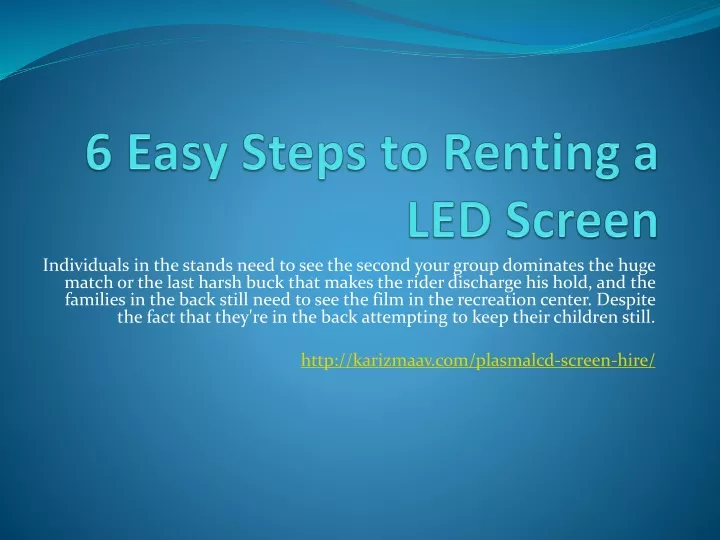 6 Easy Steps to Renting a LED Screen

Individuals in the stands need to see the second your group dominates the huge match or the last harsh buck that makes the rider discharge his hold, and the families in the back still need to see the film in the recreation center. Despite the fact that they're in the back attempting to keep their children still.

http://karizmaav.com/plasmalcd-screen-hire/